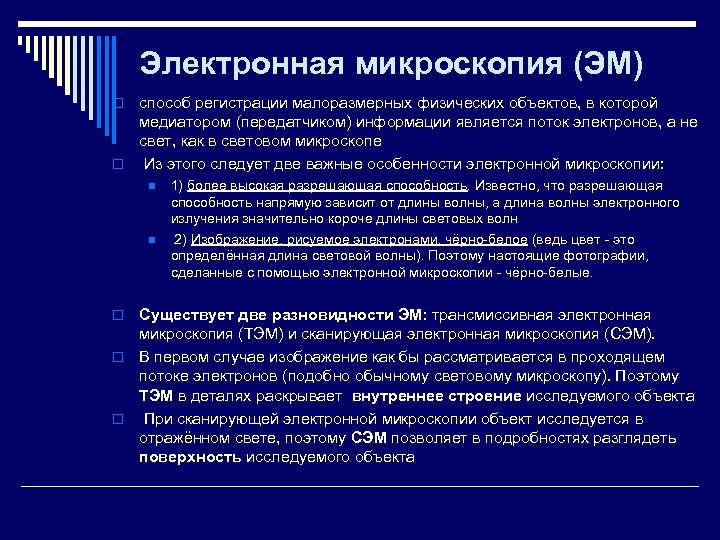 Электронная микроскопия (ЭМ)

способ регистрации малоразмерных физических объектов, в которой медиатором (передатчиком) информации является поток электронов, а не свет, как в световом микроскопе

Из этого следует две важные особенности электронной микроскопии:

1) более высокая разрешающая способность. Известно, что разрешающая способность напрямую зависит от длины волны, а длина волны электронного излучения значительно короче длины световых волн

2) Изображение, рисуемое электронами, чёрно-белое (ведь цвет - это определённая длина световой волны). Поэтому настоящие фотографии, сделанные с помощью электронной микроскопии - чёрно-белые.

Существует две разновидности ЭМ: трансмиссивная электронная микроскопия (ТЭМ) и сканирующая электронная микроскопия (СЭМ).

В первом случае изображение как бы рассматривается в проходящем потоке электронов (подобно обычному световому микроскопу). Поэтому ТЭМ в деталях раскрывает внутреннее строение исследуемого объекта

При сканирующей электронной микроскопии объект исследуется в отражённом свете, поэтому СЭМ позволяет в подробностях разглядеть поверхность исследуемого объекта